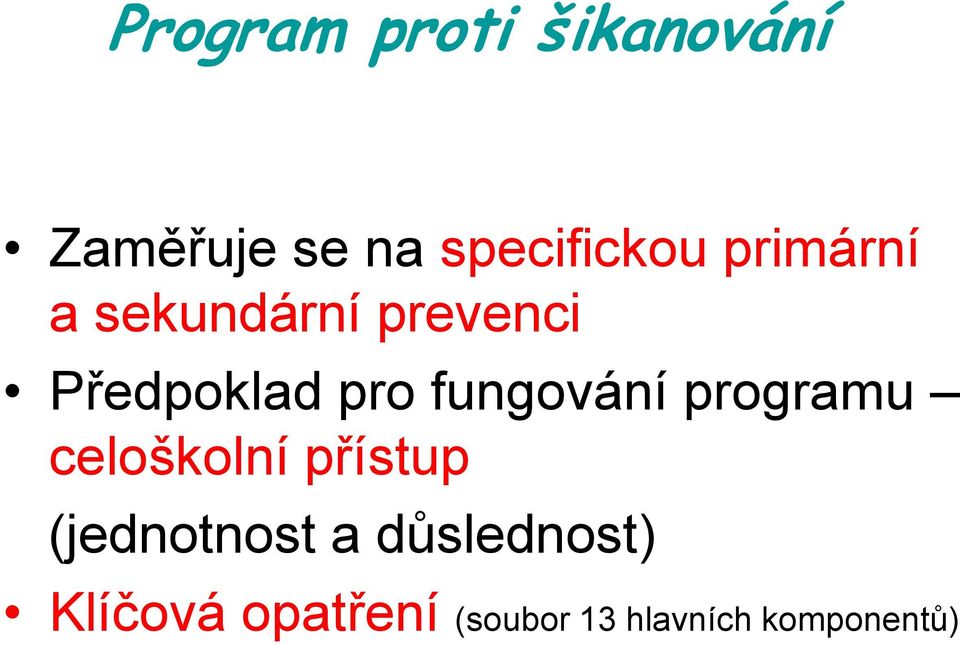 Program proti šikanování

• Zaměřuje se na specifickou primární a sekundární prevenci

• Předpoklad pro fungování programu – celoškolní přístup (jednotnost a důslednost)

• Klíčová opatření (soubor 13 hlavních komponentů)